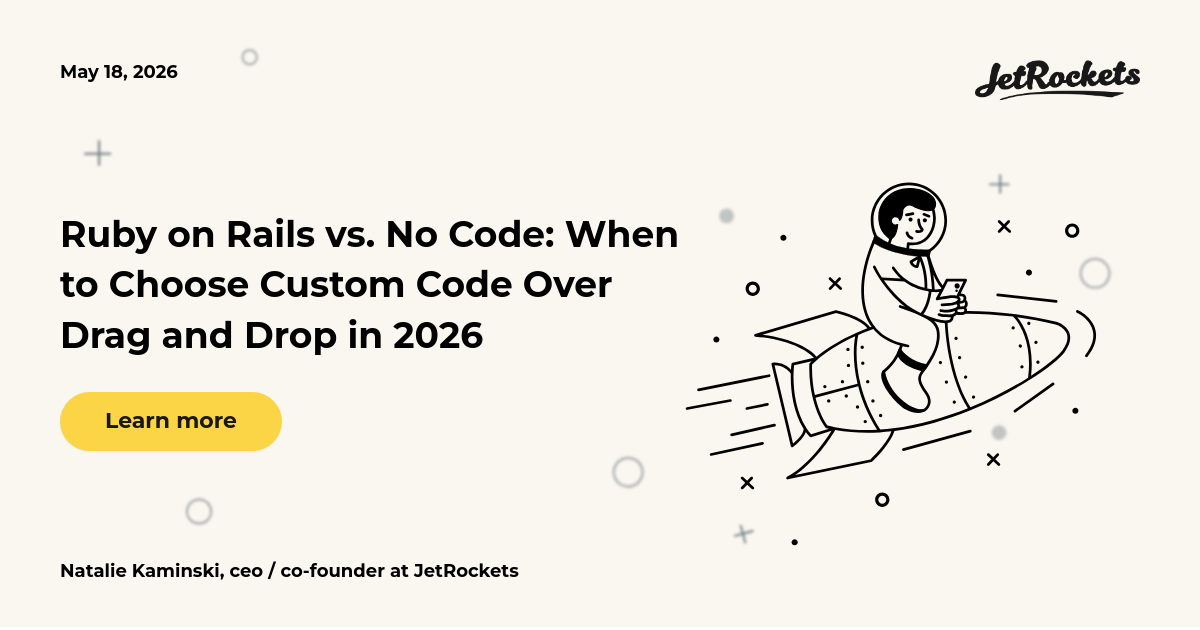 May 18, 2026

JetRockets

Ruby on Rails vs. No Code: When to Choose Custom Code Over Drag and Drop in 2026

Learn more

Natalie Kaminski, ceo / co-founder at JetRockets